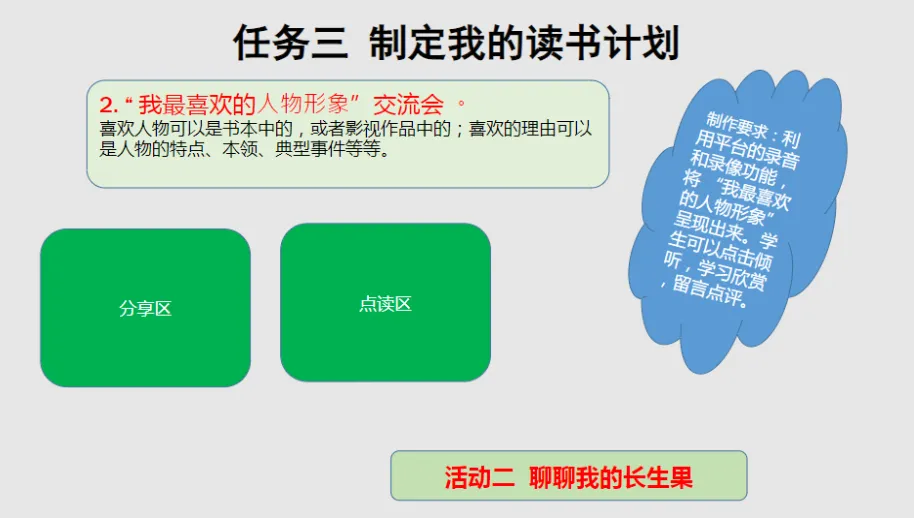 任务三 制定我的读书计划

2.“我最喜欢的人物形象”交流会 。
喜欢人物可以是书本中的，或者影视作品中的；喜欢的理由可以是人物的特点、本领、典型事件等等。

制作要求：利用平台的录音和录像功能，将“我最喜欢的人物形象”呈现出来。学生可以点击倾听，学习欣赏，留言点评。

分享区

点读区

活动二 聊聊我的长生果